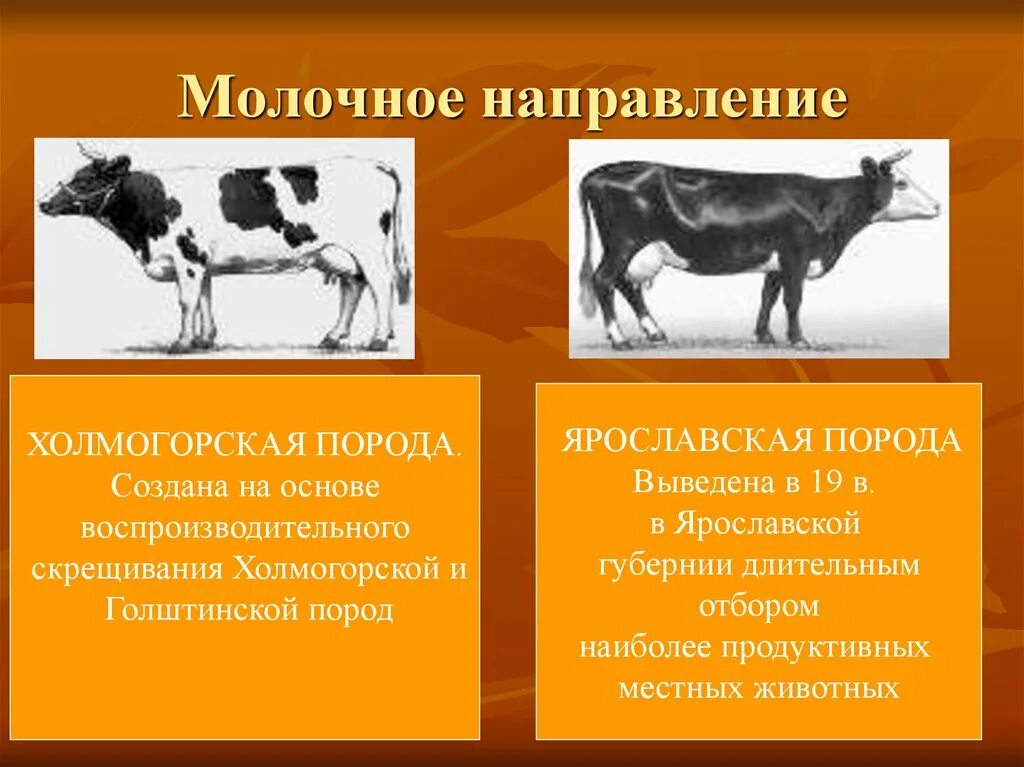 Молочное направление

ХОЛМОГОРСКАЯ ПОРОДА. Создана на основе воспроизводительного скрещивания Холмогорской и Голштинской пород

ЯРОСЛАВСКАЯ ПОРОДА Выведена в 19 в. в Ярославской губернии длительным отбором наиболее продуктивных местных животных